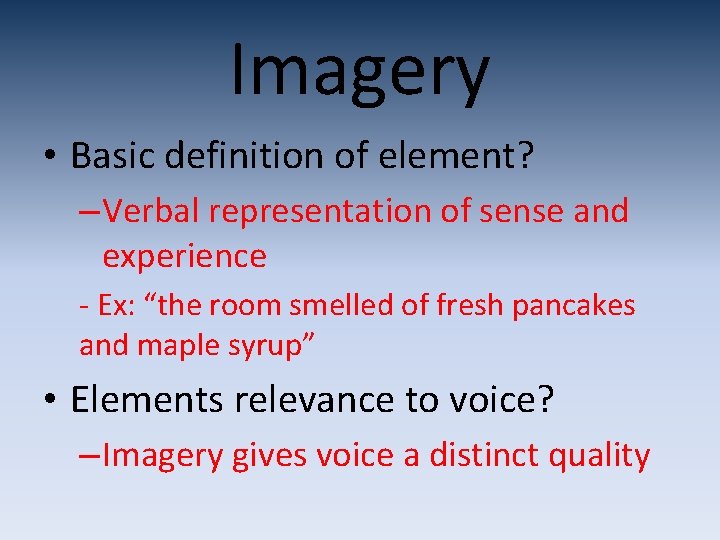 Imagery

• Basic definition of element?

–Verbal representation of sense and experience

- Ex: “the room smelled of fresh pancakes and maple syrup”

• Elements relevance to voice?

–Imagery gives voice a distinct quality